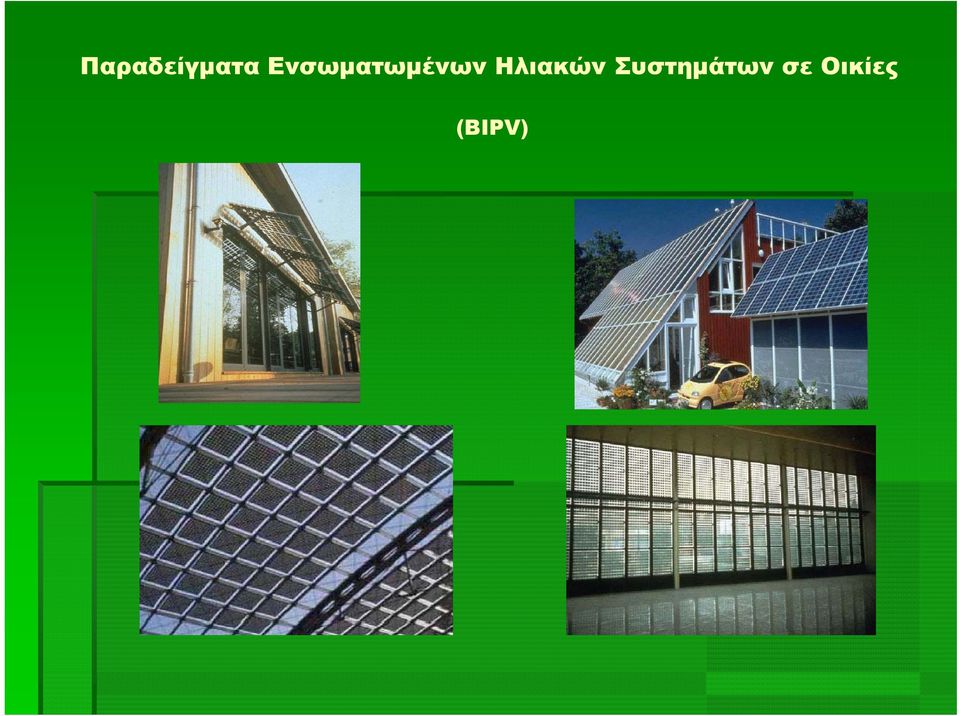 Παραδείγματα Ενσωματωμένων Ηλιακών Συστημάτων σε Οικίες

(BIPV)